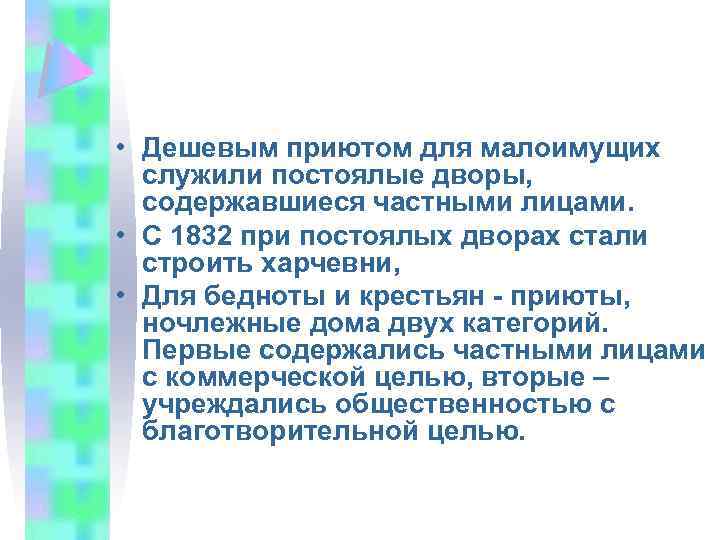 • Дешевым приютом для малоимущих служили постоялые дворы, содержавшиеся частными лицами.
• С 1832 при постоялых дворах стали строить харчевни,
• Для бедноты и крестьян - приюты, ночлежные дома двух категорий. Первые содержались частными лицами с коммерческой целью, вторые – учреждались общественностью с благотворительной целью.